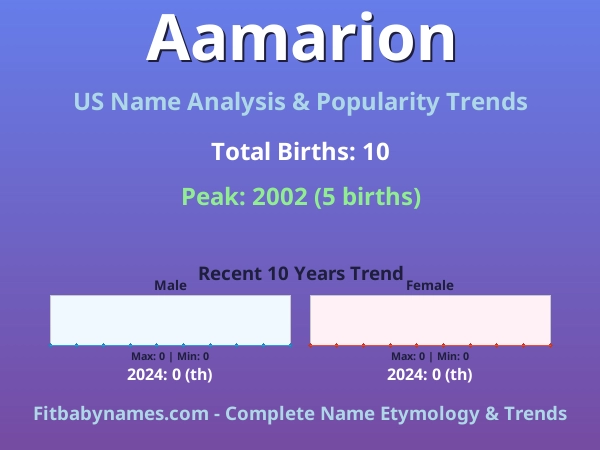 Aamarion

US Name Analysis & Popularity Trends

Total Births: 10

Peak: 2002 (5 births)

Recent 10 Years Trend

Male

Max: 0 | Min: 0

2024: 0 (th)

Female

Max: 0 | Min: 0

2024: 0 (th)

Fitbabynames.com - Complete Name Etymology & Trends